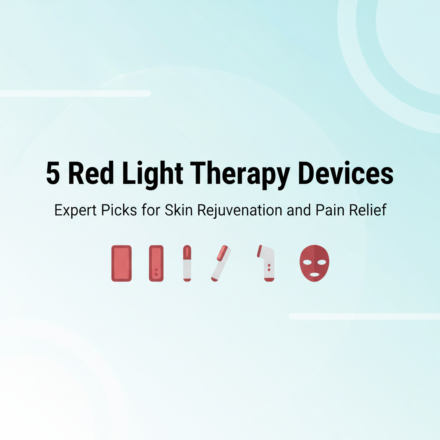 5 Red Light Therapy Devices

Expert Picks for Skin Rejuvenation and Pain Relief